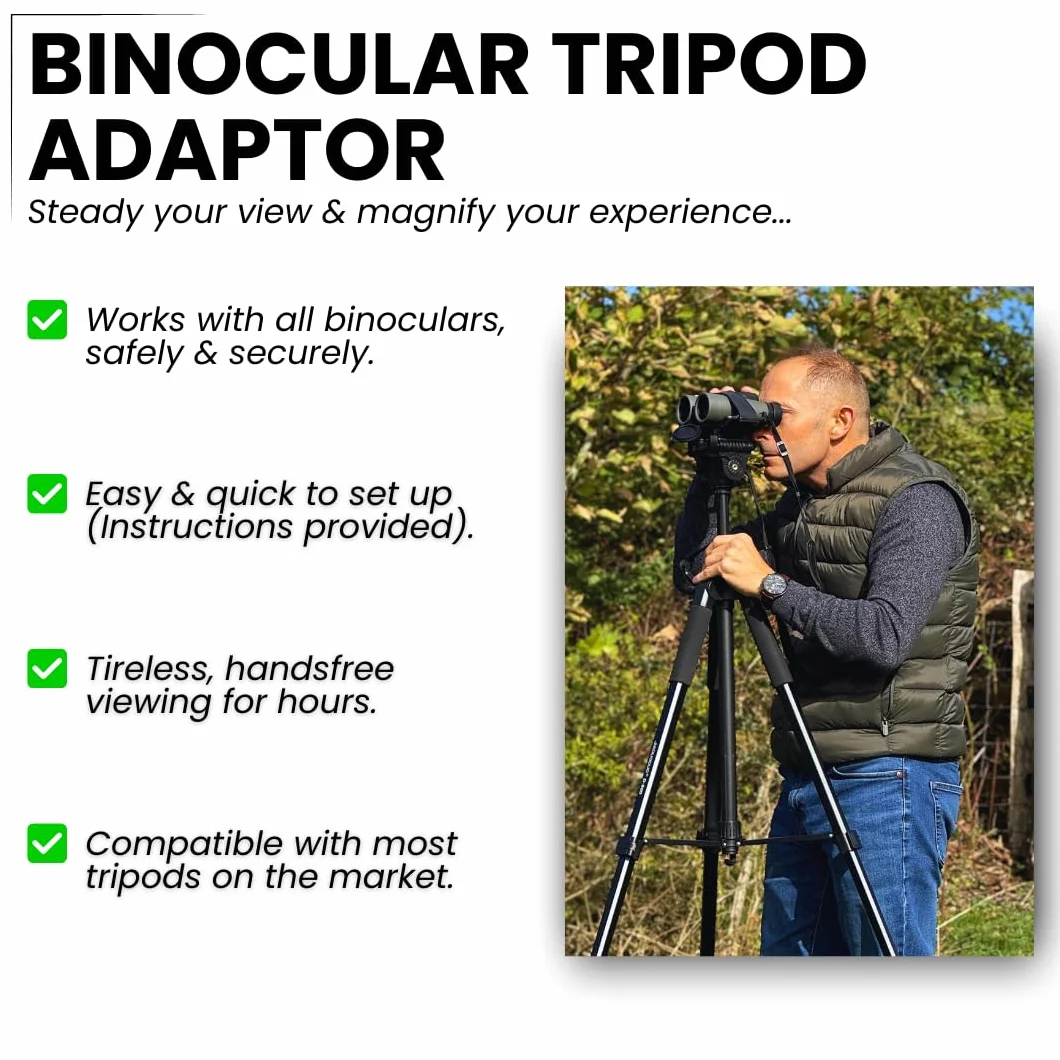 BINOCULAR TRIPOD ADAPTOR
Steady your view & magnify your experience...

Works with all binoculars, safely & securely.

Easy & quick to set up (Instructions provided).

Tireless, handsfree viewing for hours.

Compatible with most tripods on the market.